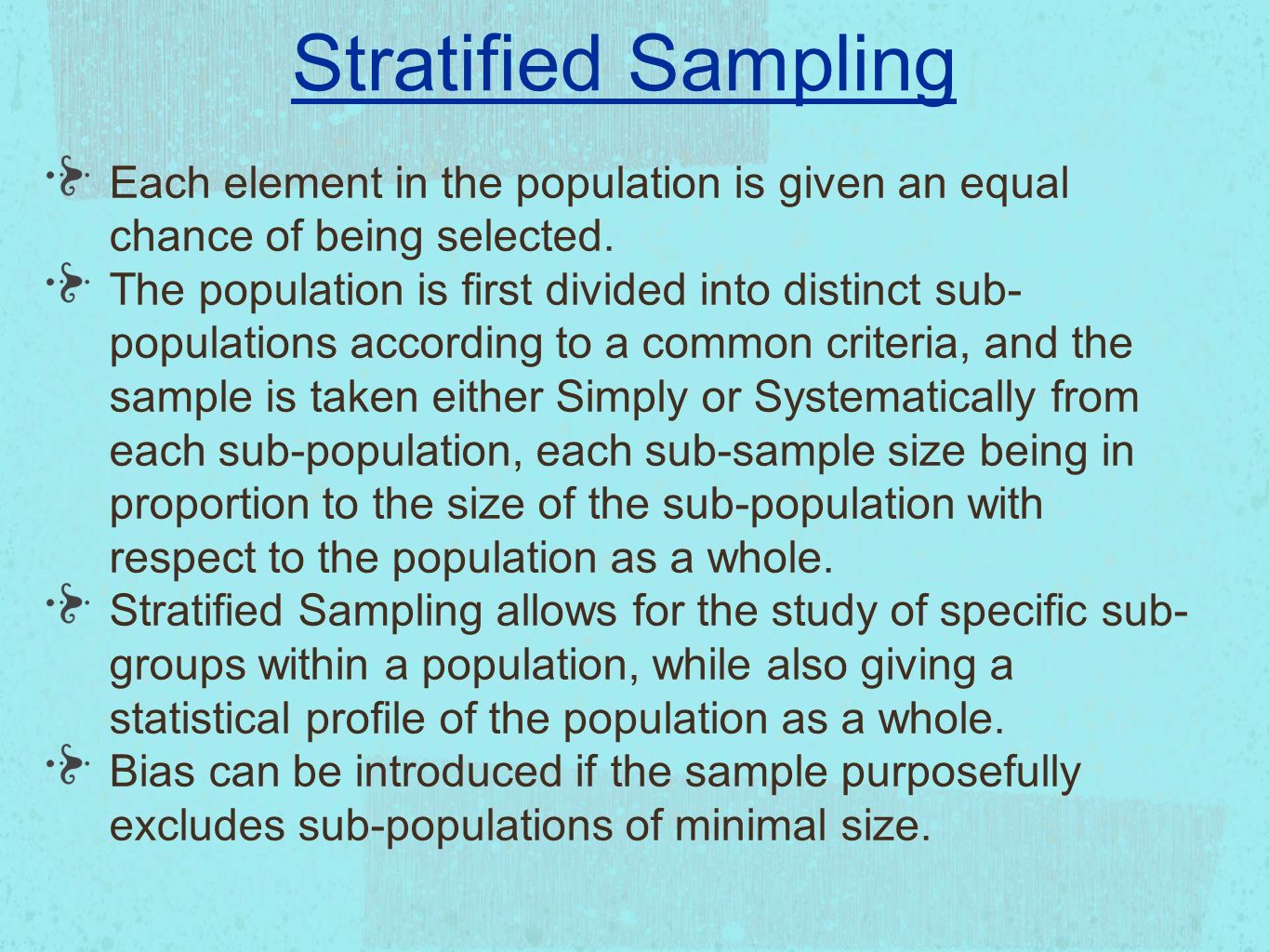 Stratified Sampling

Each element in the population is given an equal chance of being selected.

The population is first divided into distinct sub-populations according to a common criteria, and the sample is taken either Simply or Systematically from each sub-population, each sub-sample size being in proportion to the size of the sub-population with respect to the population as a whole.

Stratified Sampling allows for the study of specific sub-groups within a population, while also giving a statistical profile of the population as a whole.

Bias can be introduced if the sample purposefully excludes sub-populations of minimal size.